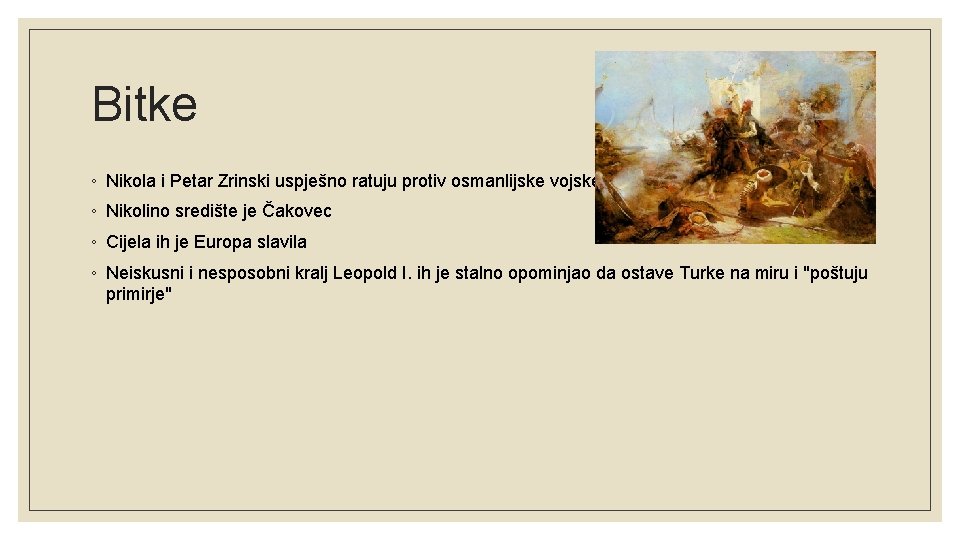 Bitke

◦ Nikola i Petar Zrinski uspješno ratuju protiv osmanlijske vojske

◦ Nikolino središte je Čakovec

◦ Cijela ih je Europa slavila

◦ Neiskusni i nesposobni kralj Leopold I. ih je stalno opominjao da ostave Turke na miru i "poštuju primirje"